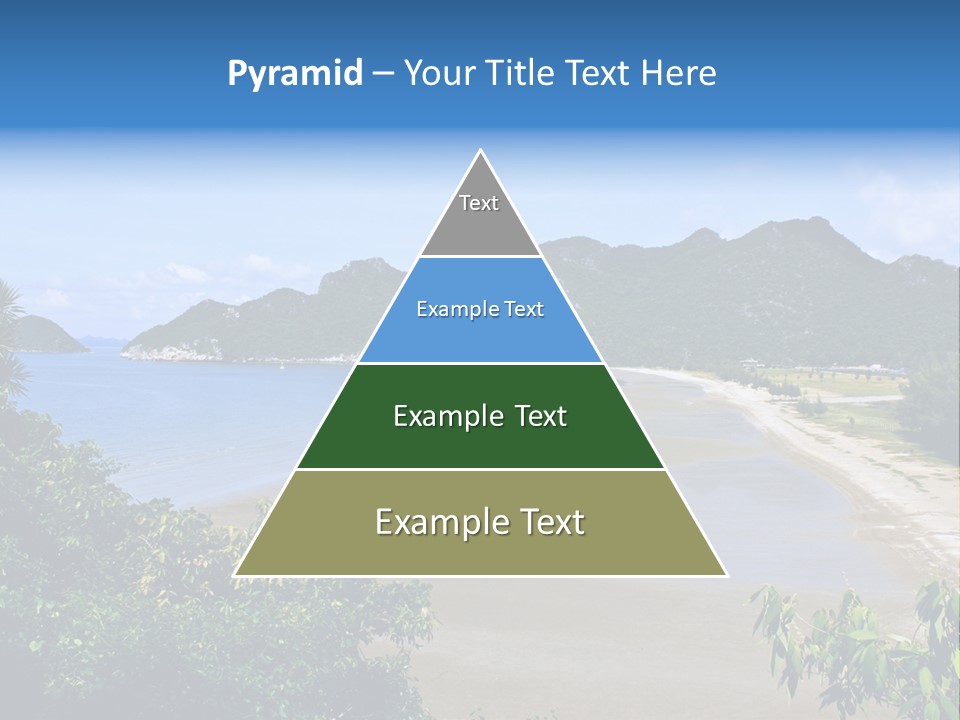 Pyramid – Your Title Text Here

Text

Example Text

Example Text

Example Text